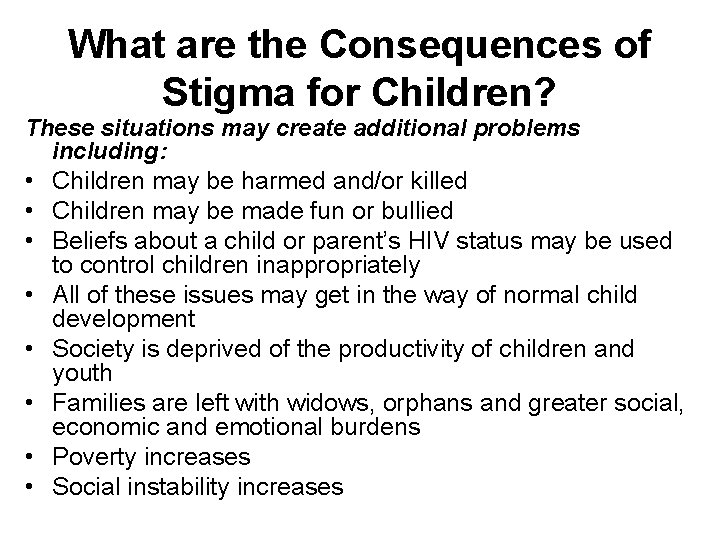 What are the Consequences of Stigma for Children?

These situations may create additional problems including:

• Children may be harmed and/or killed
• Children may be made fun or bullied
• Beliefs about a child or parent's HIV status may be used to control children inappropriately
• All of these issues may get in the way of normal child development
• Society is deprived of the productivity of children and youth
• Families are left with widows, orphans and greater social, economic and emotional burdens
• Poverty increases
• Social instability increases